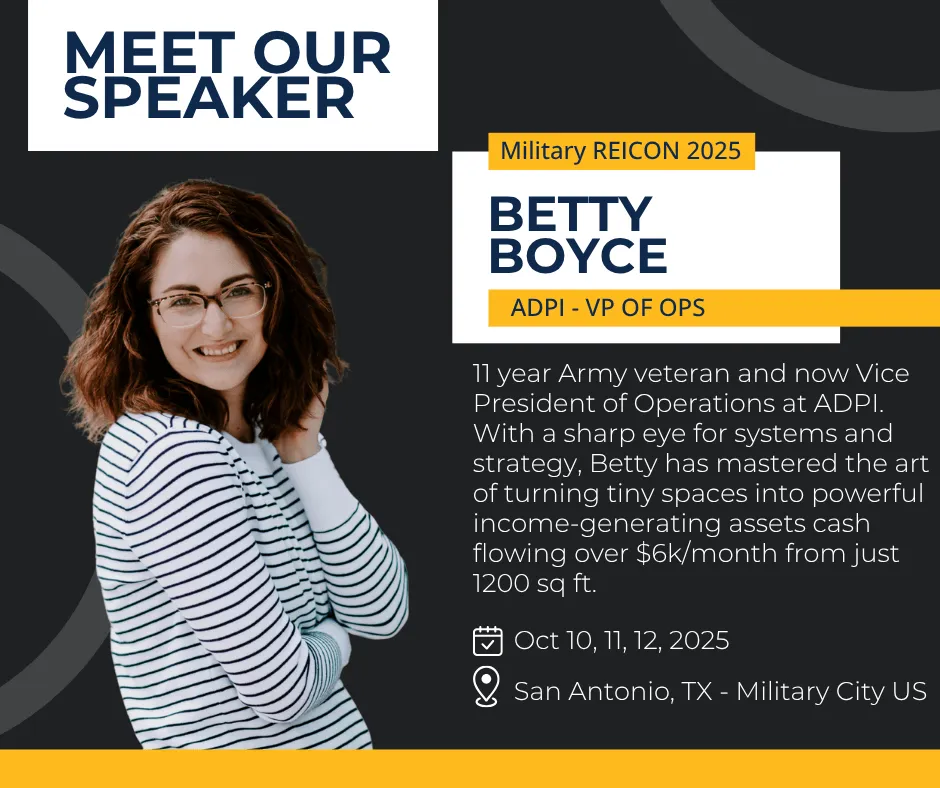 MEET OUR SPEAKER

Military REICON 2025

BETTY BOYCE

ADPI - VP OF OPS

11 year Army veteran and now Vice President of Operations at ADPI. With a sharp eye for systems and strategy, Betty has mastered the art of turning tiny spaces into powerful income-generating assets cash flowing over \$6k/month from just 1200 sq ft.

Oct 10, 11, 12, 2025

San Antonio, TX - Military City US